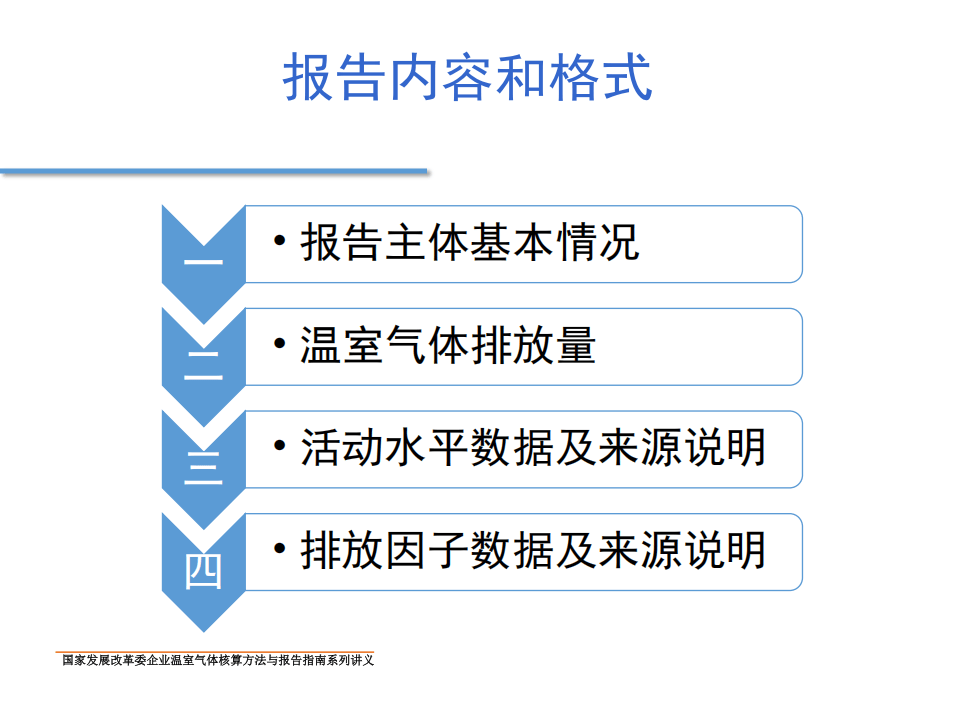 报告内容和格式

一
• 报告主体基本情况

二
• 温室气体排放量

三
• 活动水平数据及来源说明

四
• 排放因子数据及来源说明

国家发展改革委企业温室气体核算方法与报告指南系列讲义